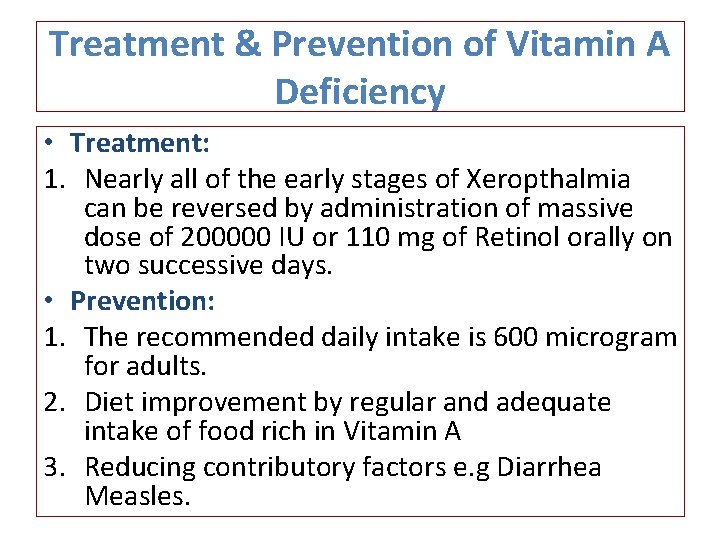 Treatment & Prevention of Vitamin A Deficiency

• Treatment:
1. Nearly all of the early stages of Xeropthalmia can be reversed by administration of massive dose of 200000 IU or 110 mg of Retinol orally on two successive days.
• Prevention:
1. The recommended daily intake is 600 microgram for adults.
2. Diet improvement by regular and adequate intake of food rich in Vitamin A
3. Reducing contributory factors e.g Diarrhea Measles.